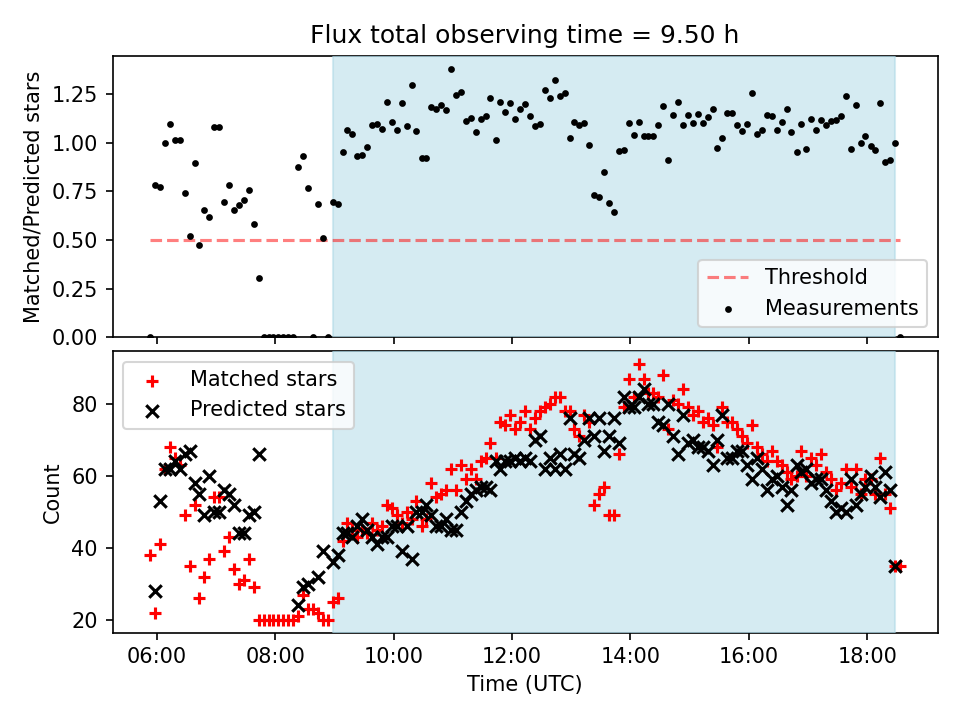 Flux total observing time = 9.50 h

Matched/Predicted stars

1.25
1.00
0.75
0.50
0.25
0.00

Threshold
Measurements

Matched stars
Predicted stars

Count

80
60
40
20

06:00
08:00
10:00
12:00
14:00
16:00
18:00

Time (UTC)